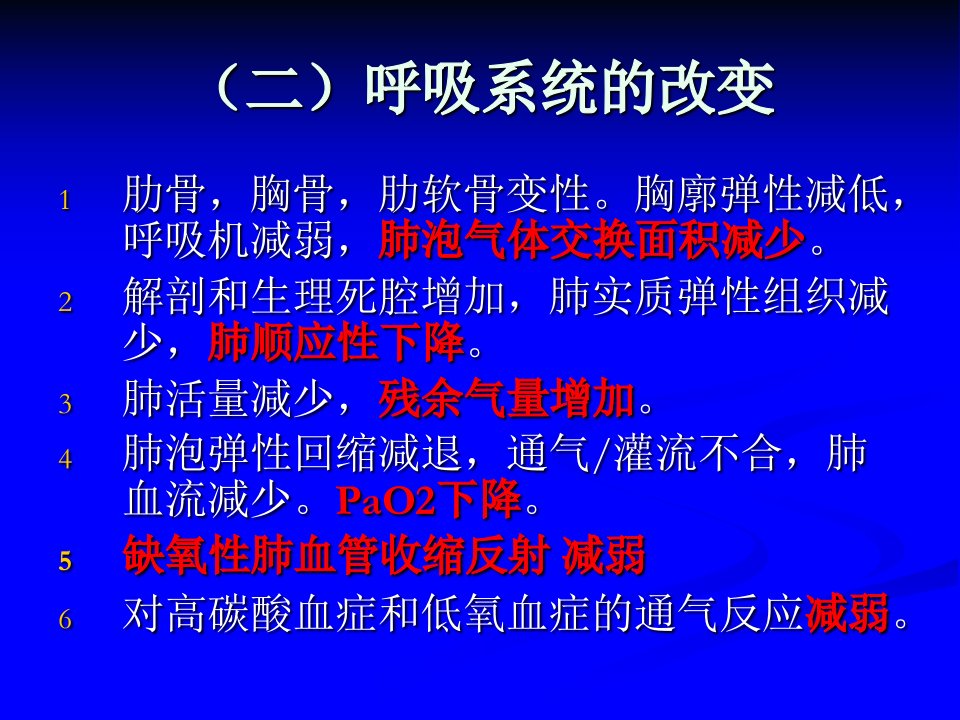 （二）呼吸系统的改变

1 肋骨，胸骨，肋软骨变性。胸廓弹性减低，呼吸机减弱，肺泡气体交换面积减少。

2 解剖和生理死腔增加，肺实质弹性组织减少，肺顺应性下降。

3 肺活量减少，残余气量增加。

4 肺泡弹性回缩减退，通气/灌流不合，肺血流减少。PaO2下降。

5 缺氧性肺血管收缩反射 减弱

6 对高碳酸血症和低氧血症的通气反应减弱。